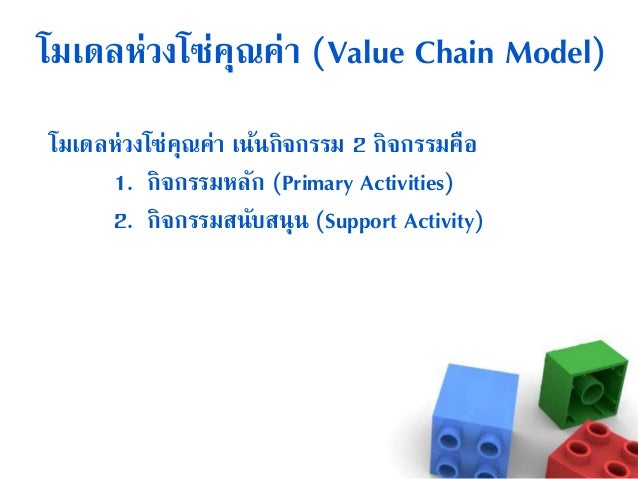 โมเดลห่วงโซ่คุณค่า (Value Chain Model)

โมเดลห่วงโซ่คุณค่า เน้นกิจกรรม 2 กิจกรรมคือ

1. กิจกรรมหลัก (Primary Activities)
2. กิจกรรมสนับสนุน (Support Activity)